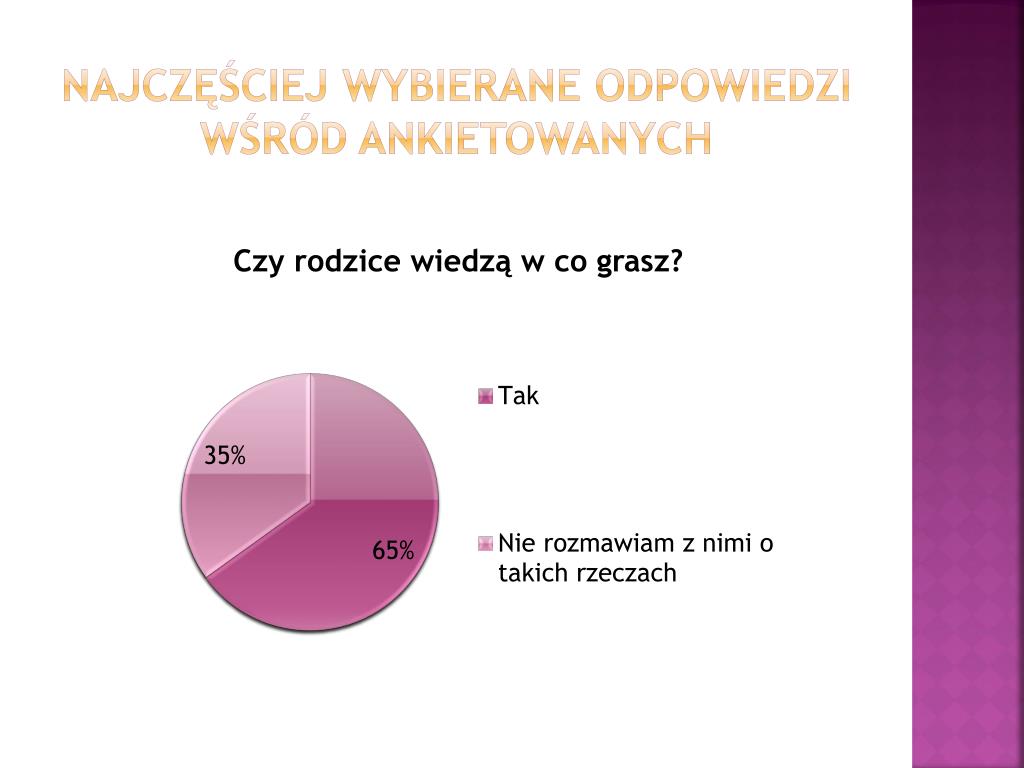 NAJCZĘŚCIEJ WYBIERANE ODPOWIEDZI WŚRÓD ANKIETOWANYCH

Czy rodzice wiedzą w co grasz?

35%

65%

Tak

Nie rozmawiam z nimi o takich rzeczach